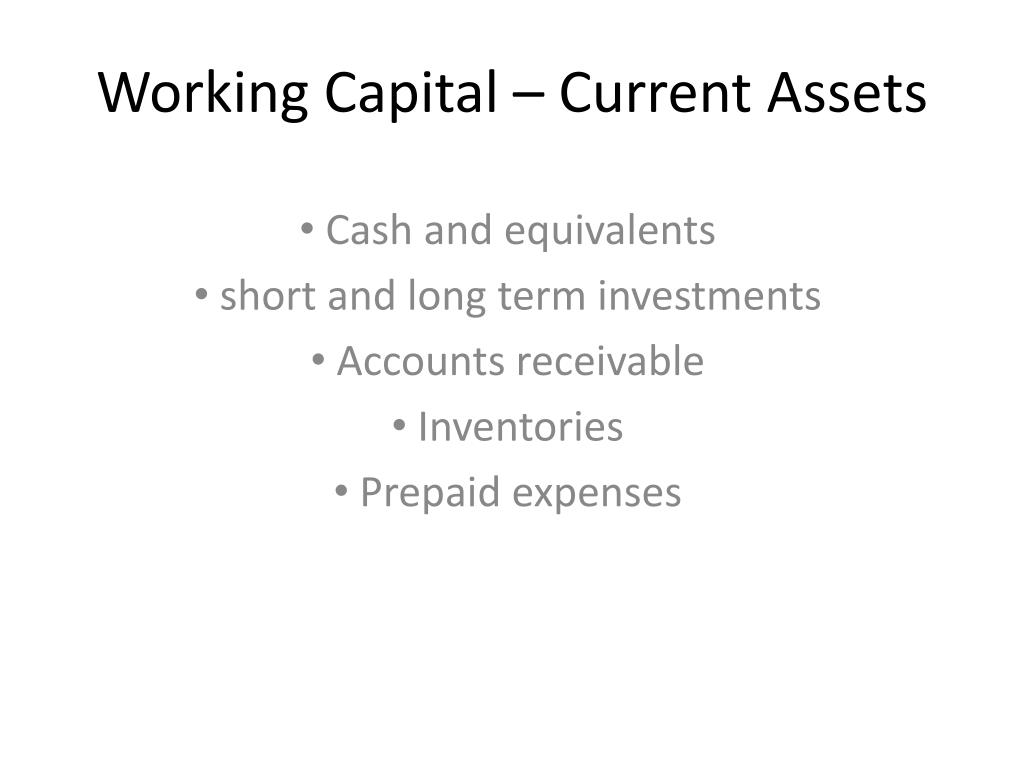 Working Capital – Current Assets

• Cash and equivalents
• short and long term investments
• Accounts receivable
• Inventories
• Prepaid expenses